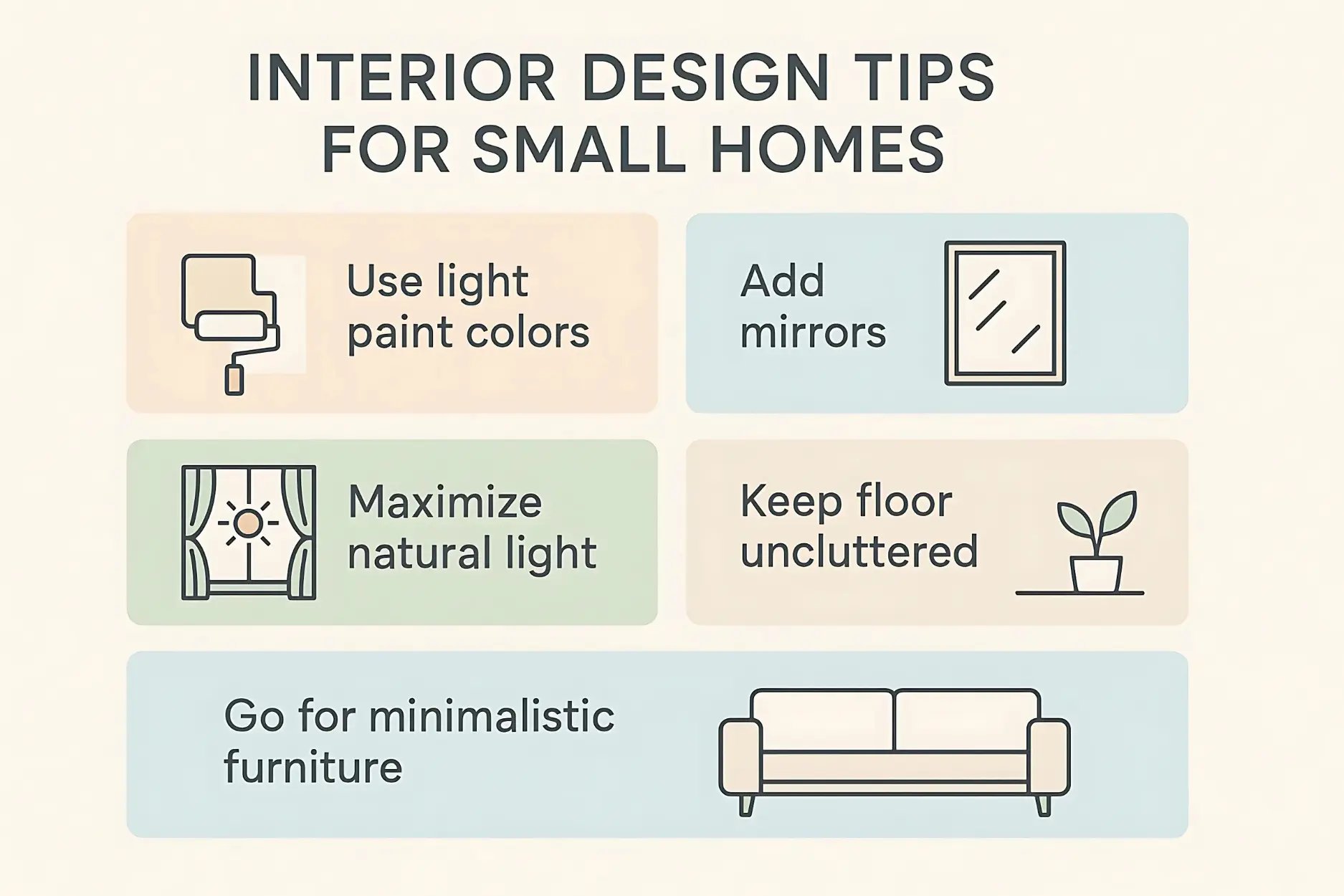 INTERIOR DESIGN TIPS FOR SMALL HOMES

Use light paint colors

Add mirrors

Maximize natural light

Keep floor uncluttered

Go for minimalistic furniture